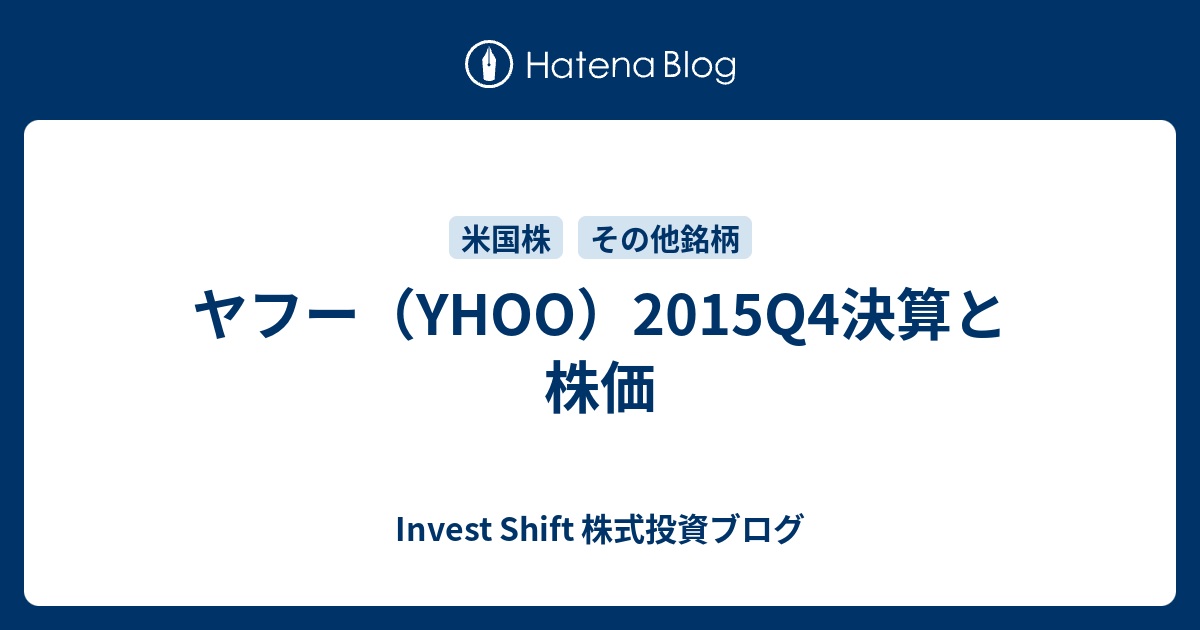 Hatena Blog

米国株 その他銘柄

ヤフー（YHOO）2015Q4決算と株価

Invest Shift 株式投資ブログ